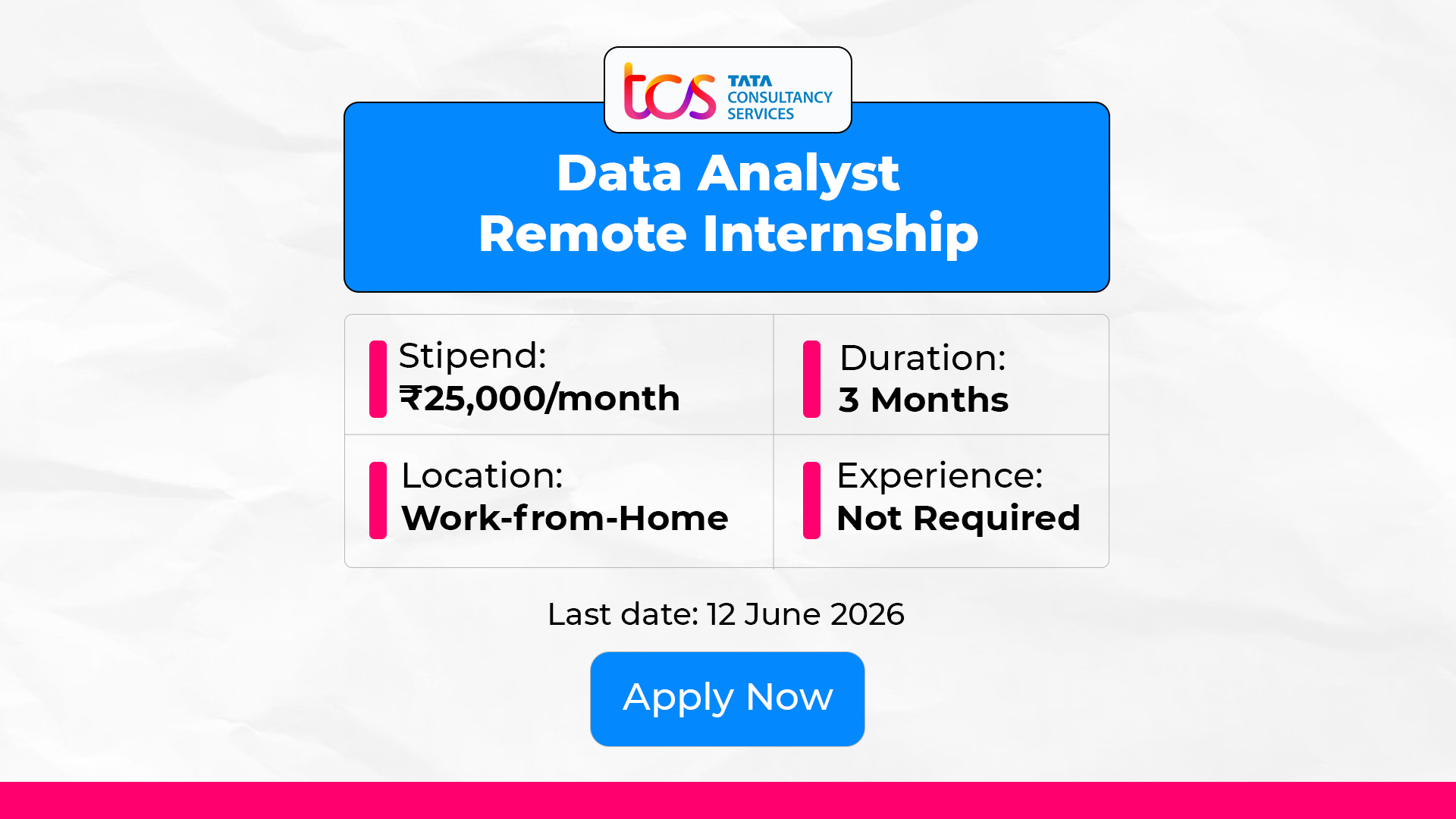 tcs TATA CONSULTANCY SERVICES

Data Analyst
Remote Internship

Stipend:
₹25,000/month

Duration:
3 Months

Location:
Work-from-Home

Experience:
Not Required

Last date: 12 June 2026

Apply Now